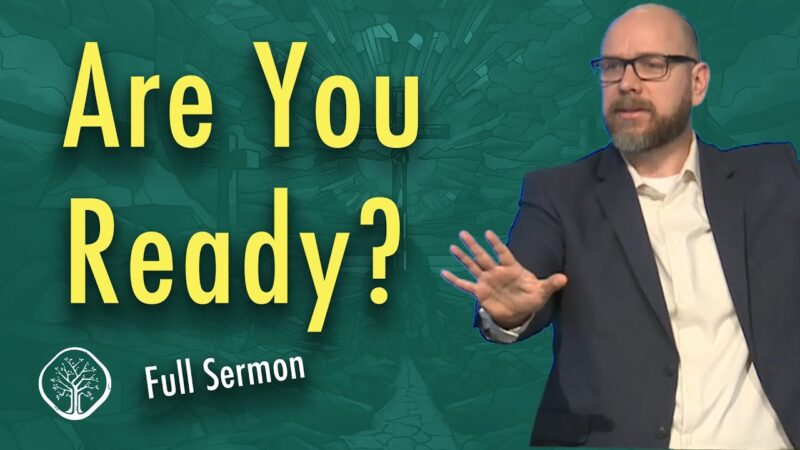 Are You Ready?

Full Sermon